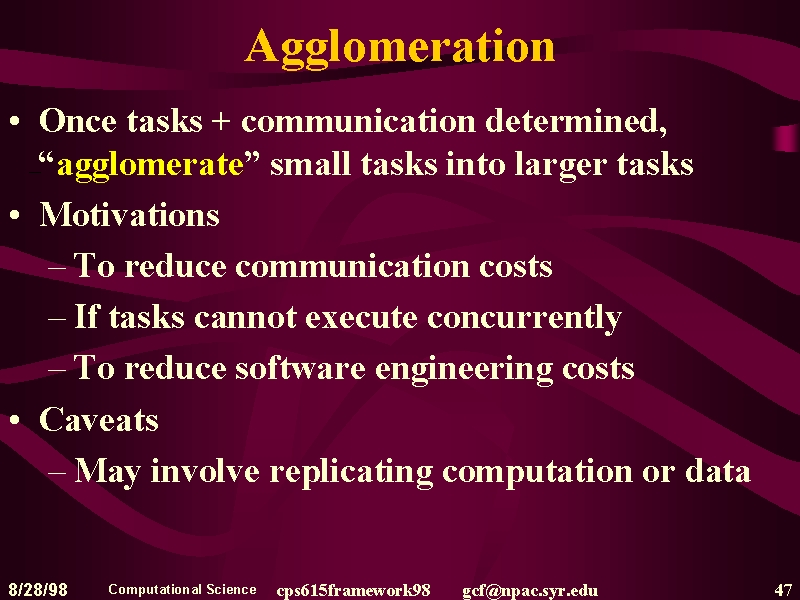 Agglomeration

• Once tasks + communication determined, “agglomerate” small tasks into larger tasks

• Motivations

– To reduce communication costs

– If tasks cannot execute concurrently

– To reduce software engineering costs

• Caveats

– May involve replicating computation or data

8/28/98 Computational Science cps615framework98 gcf@npac.syr.edu 47